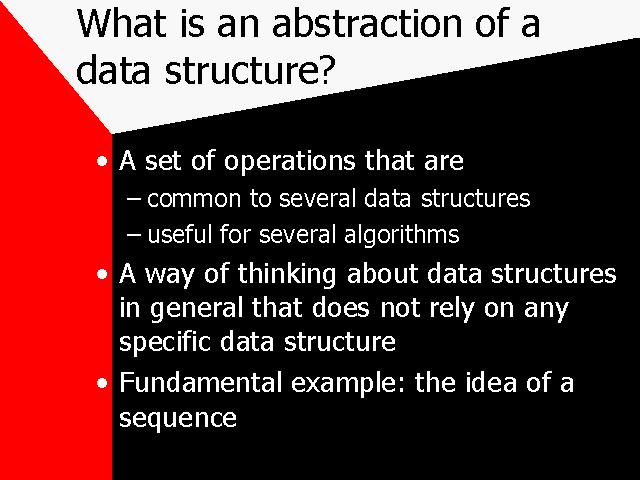 What is an abstraction of a data structure?

• A set of operations that are
  – common to several data structures
  – useful for several algorithms
• A way of thinking about data structures in general that does not rely on any specific data structure
• Fundamental example: the idea of a sequence